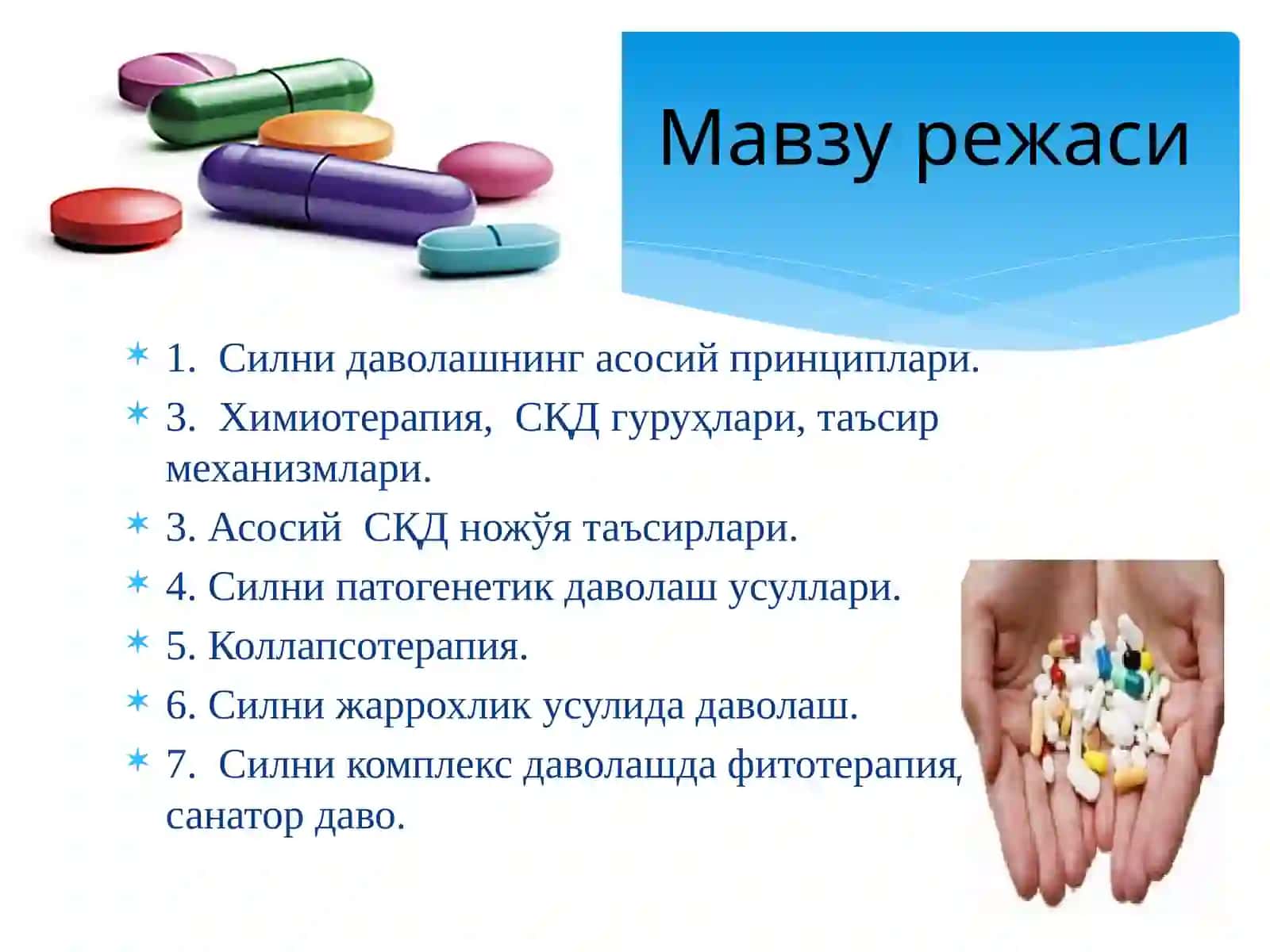 Мавзу режаси

1. Силни даволашнинг асосий принциплари.

3. Химиотерапия, СҚД гуруҳлари, таъсир механизмлари.

3. Асосий СҚД ножўя таъсирлари.

4. Силни патогенетик даволаш усуллари.

5. Коллапсотерапия.

6. Силни жаррохлик усулида даволаш.

7. Силни комплекс даволашда фитотерапия, санатор даво.